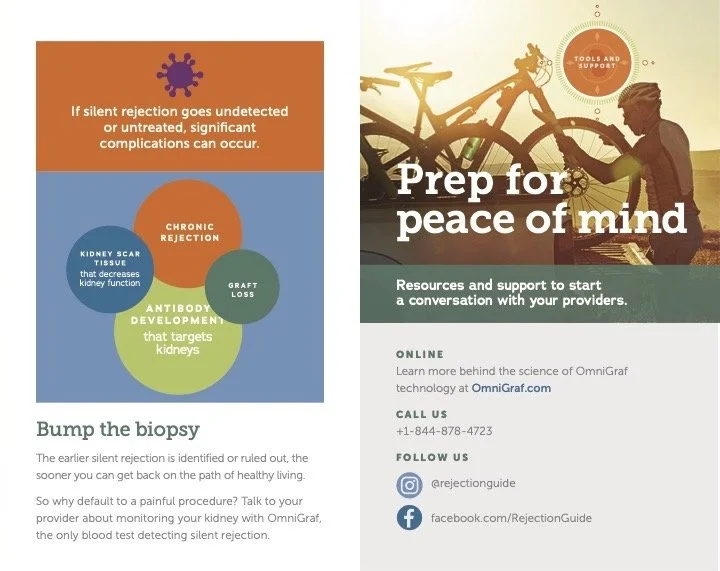 If silent rejection goes undetected or untreated, significant complications can occur.

CHRONIC REJECTION

KIDNEY SCAR TISSUE that decreases kidney function

GRAFT LOSS

ANTIBODY DEVELOPMENT that targets kidneys

Bump the biopsy

The earlier silent rejection is identified or ruled out, the sooner you can get back on the path of healthy living.

So why default to a painful procedure? Talk to your provider about monitoring your kidney with OmniGraf, the only blood test detecting silent rejection.

TOOLS AND SUPPORT

Prep for peace of mind

Resources and support to start a conversation with your providers.

ONLINE

Learn more behind the science of OmniGraf technology at OmniGraf.com

CALL US

+1-844-878-4723

FOLLOW US

@rejectionguide

facebook.com/RejectionGuide